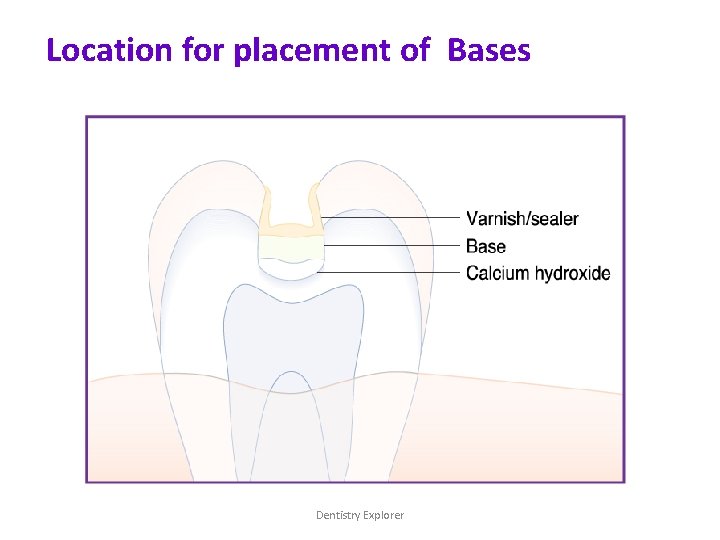 Location for placement of Bases

Varnish/sealer
Base
Calcium hydroxide

Dentistry Explorer